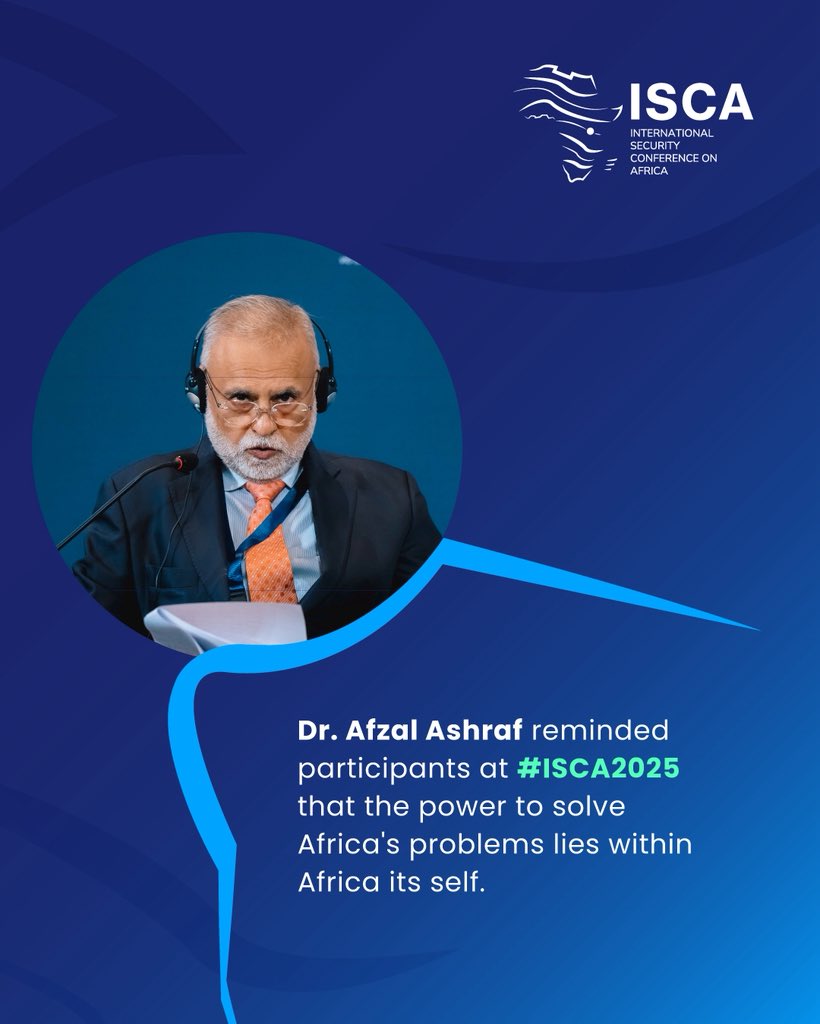 ISCA
INTERNATIONAL SECURITY CONFERENCE ON AFRICA

Dr. Afzal Ashraf reminded participants at #ISCA2025 that the power to solve Africa's problems lies within Africa its self.